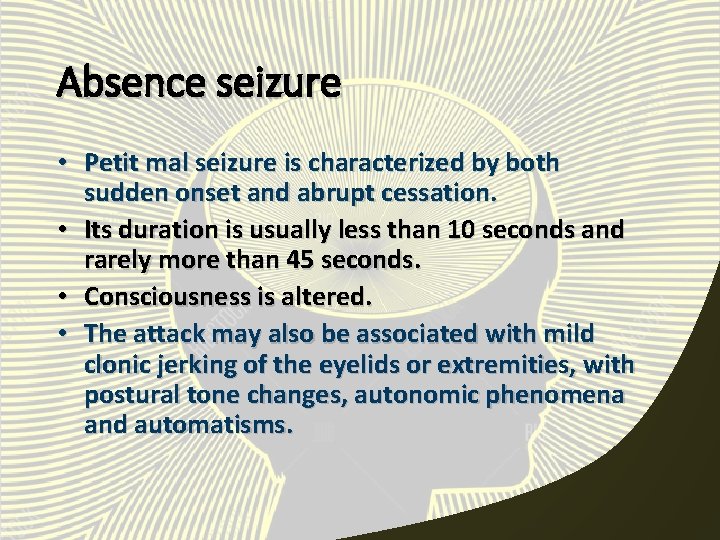 Absence seizure

• Petit mal seizure is characterized by both sudden onset and abrupt cessation.

• Its duration is usually less than 10 seconds and rarely more than 45 seconds.

• Consciousness is altered.

• The attack may also be associated with mild clonic jerking of the eyelids or extremities, with postural tone changes, autonomic phenomena and automatisms.